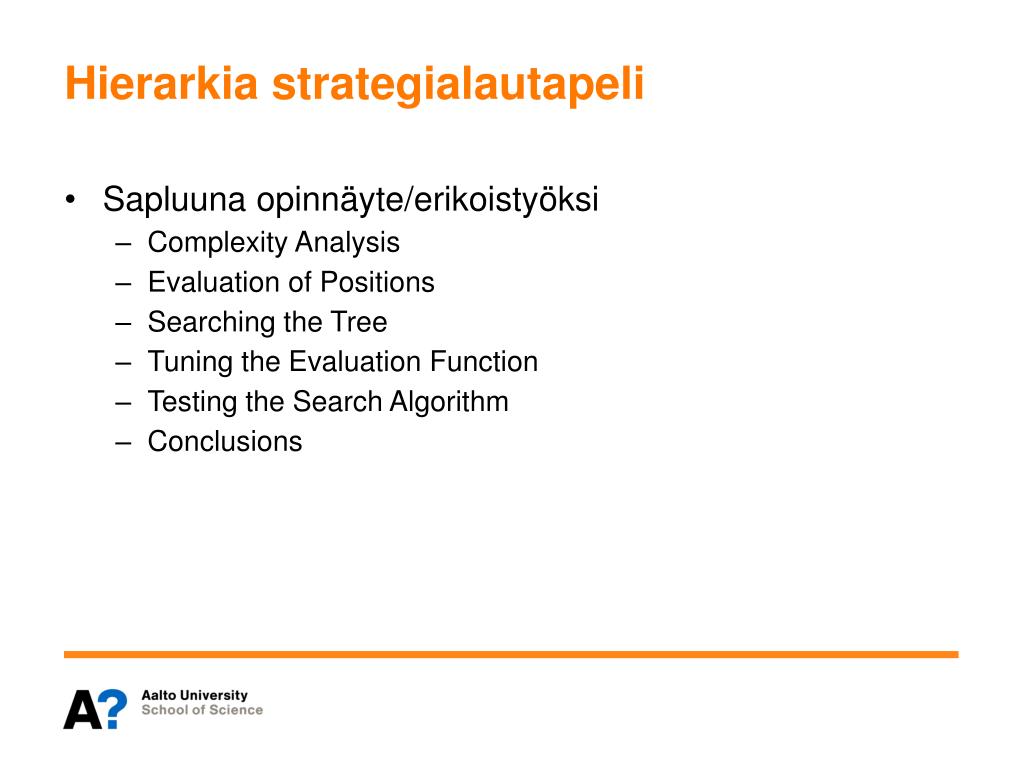 Hierarkia strategialautapeli

• Sapluuna opinnäyte/erikoistyöksi
  – Complexity Analysis
  – Evaluation of Positions
  – Searching the Tree
  – Tuning the Evaluation Function
  – Testing the Search Algorithm
  – Conclusions

A?
Aalto University
School of Science